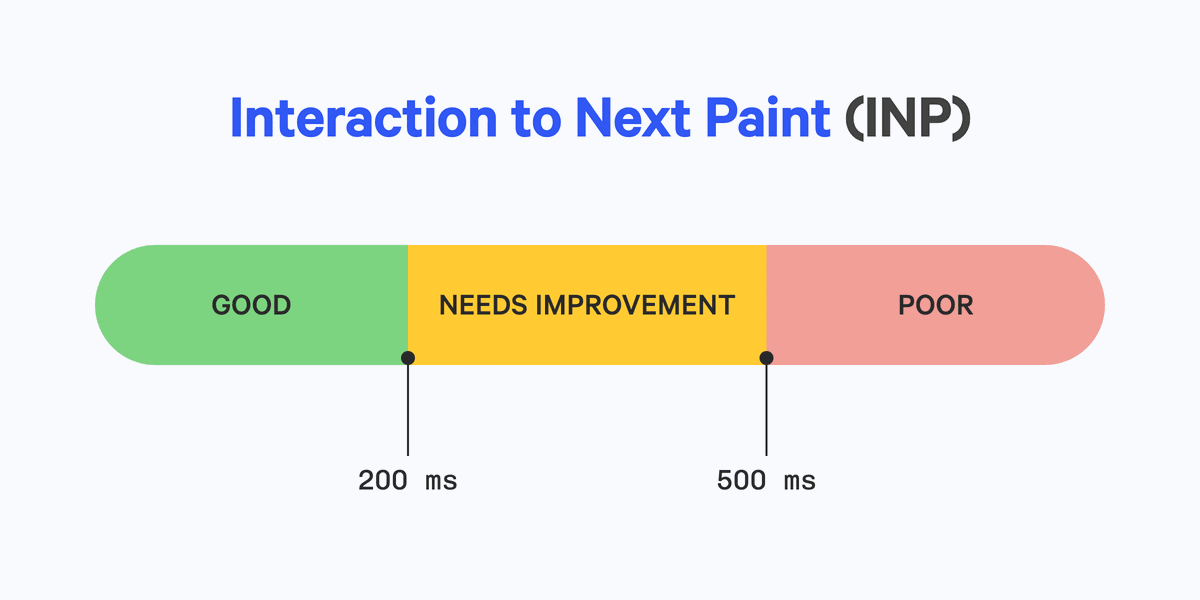 Interaction to Next Paint (INP)

GOOD

NEEDS IMPROVEMENT

POOR

200 ms

500 ms